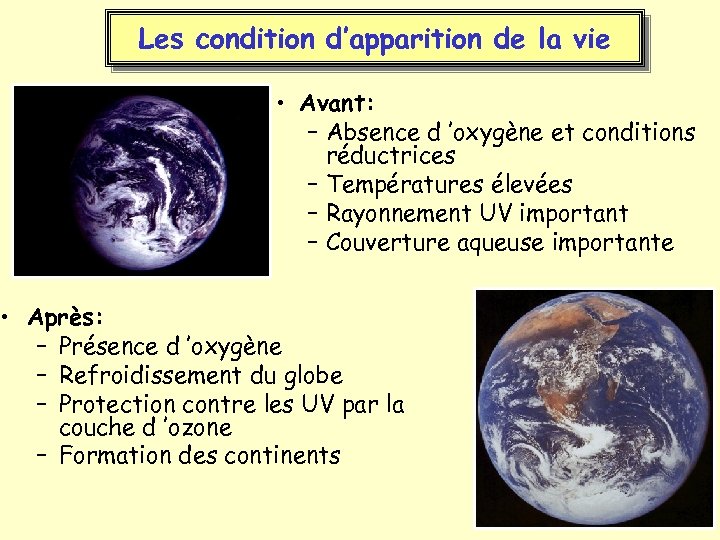 Les condition d'apparition de la vie

• Avant:
– Absence d 'oxygène et conditions réductrices
– Températures élevées
– Rayonnement UV important
– Couverture aqueuse importante

• Après:
– Présence d 'oxygène
– Refroidissement du globe
– Protection contre les UV par la couche d 'ozone
– Formation des continents